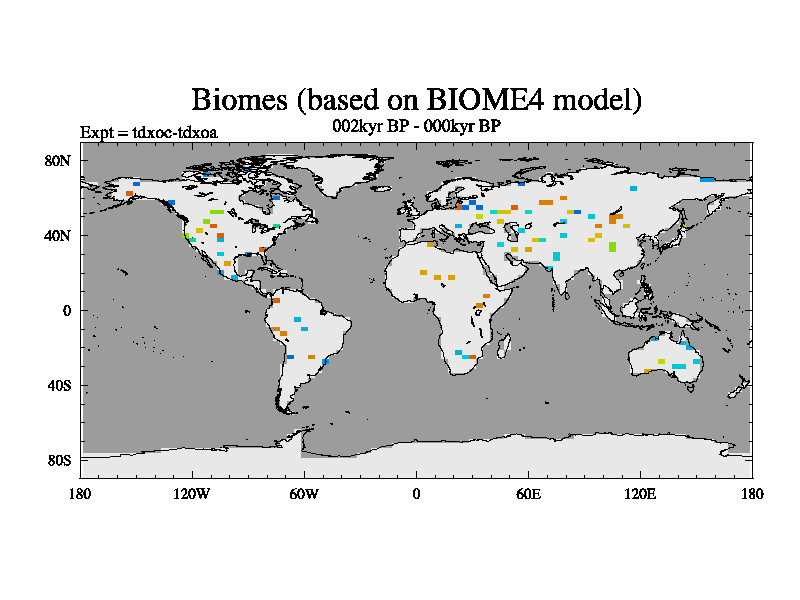 Biomes (based on BIOME4 model)

Expt = tdxoc-tdxoa

002kyr BP - 000kyr BP

80N

40N

0

40S

80S

180

120W

60W

0

60E

120E

180